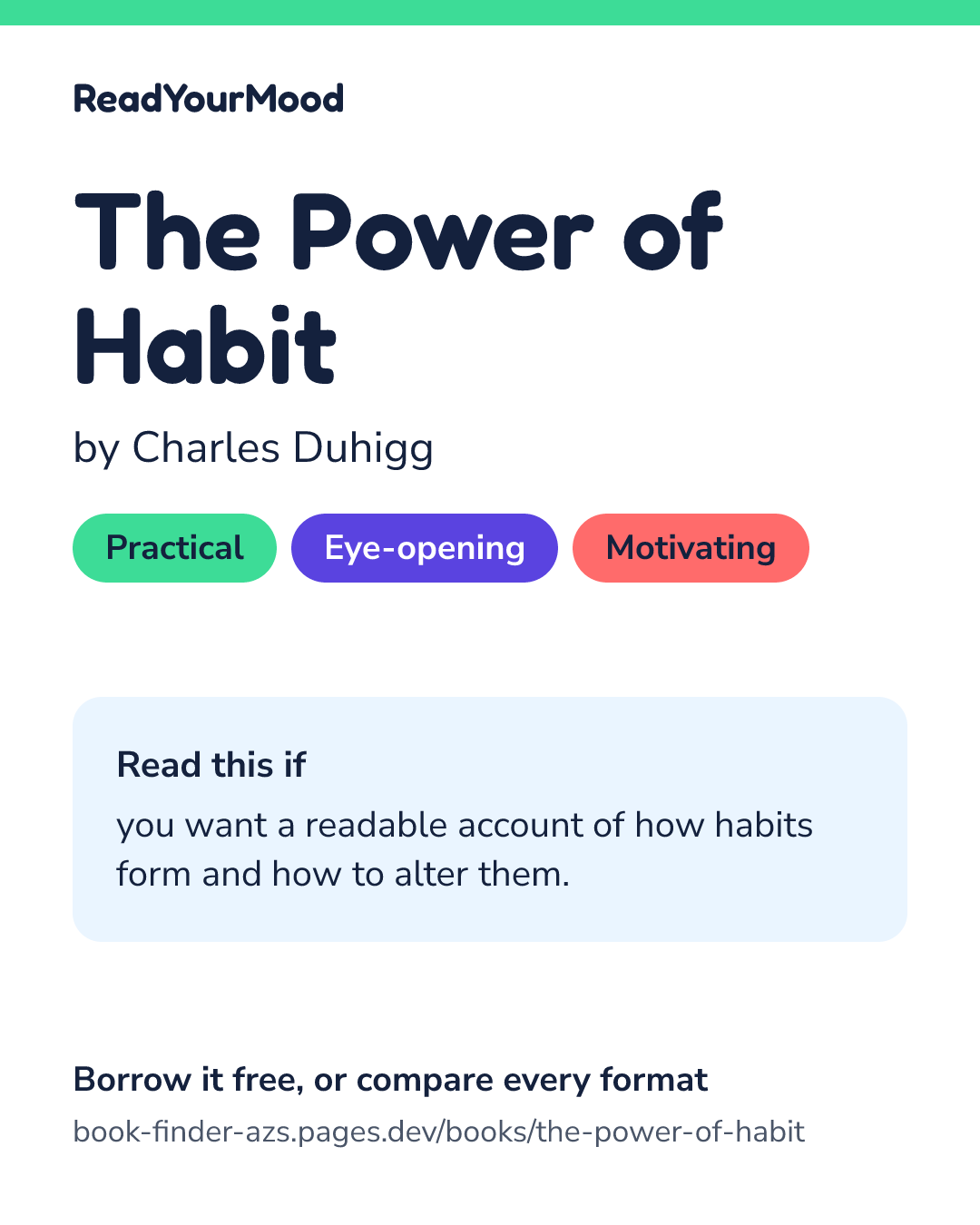 ReadYourMood

The Power of Habit

by Charles Duhigg

Practical

Eye-opening

Motivating

Read this if

you want a readable account of how habits form and how to alter them.

Borrow it free, or compare every format

book-finder-azs.pages.dev/books/the-power-of-habit